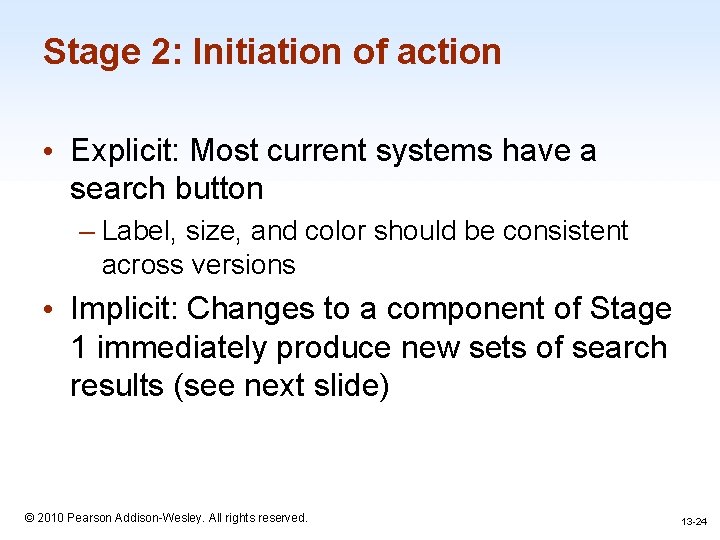 Stage 2: Initiation of action

• Explicit: Most current systems have a search button

– Label, size, and color should be consistent across versions

• Implicit: Changes to a component of Stage 1 immediately produce new sets of search results (see next slide)

© 2010 Pearson Addison-Wesley. All rights reserved.

13-24